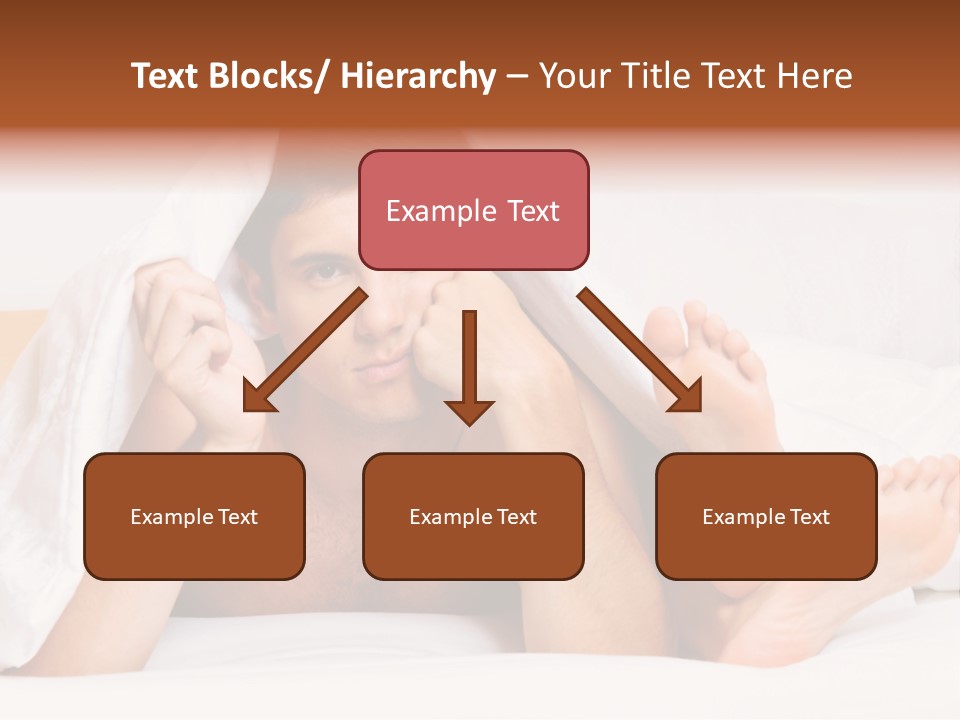 Text Blocks/ Hierarchy – Your Title Text Here

Example Text

Example Text

Example Text

Example Text